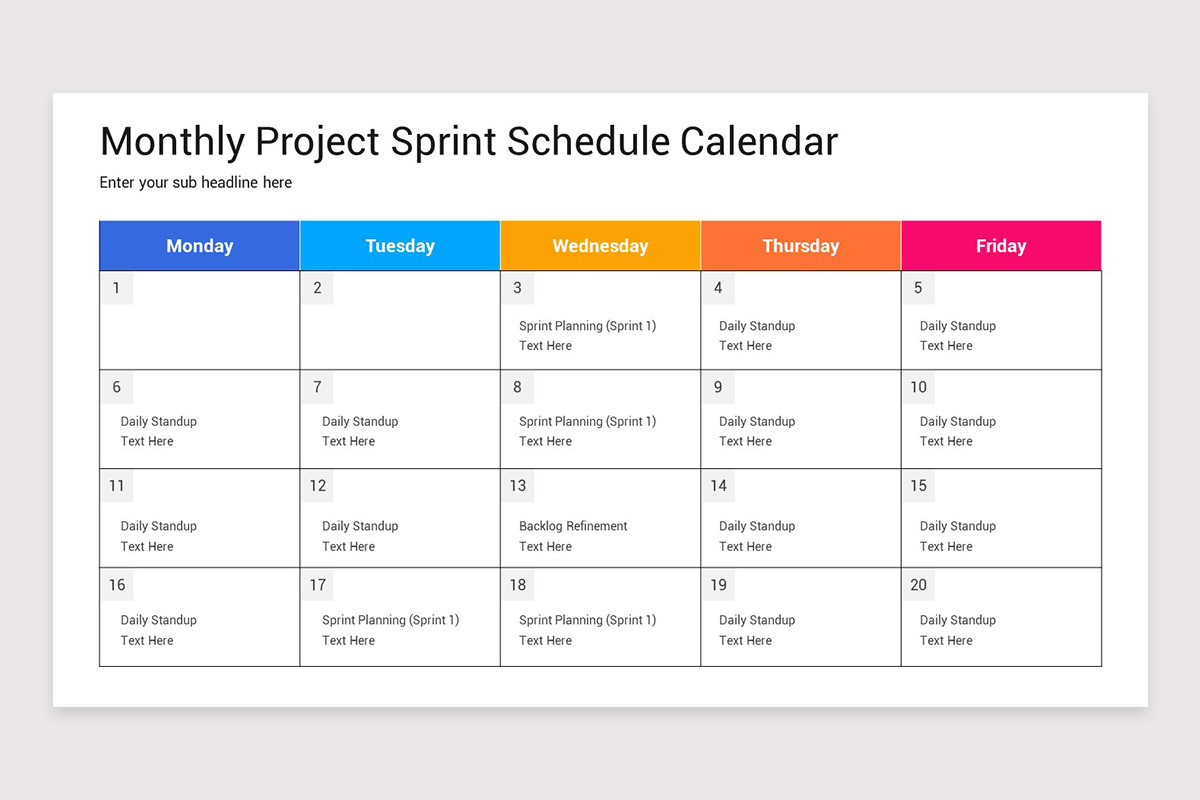 Monthly Project Sprint Schedule Calendar

Enter your sub headline here

| Monday | Tuesday | Wednesday | Thursday | Friday |
|---|---|---|---|---|
| 1 | 2 | 3 Sprint Planning (Sprint 1) Text Here | 4 Daily Standup Text Here | 5 Daily Standup Text Here |
| 6 Daily Standup Text Here | 7 Daily Standup Text Here | 8 Sprint Planning (Sprint 1) Text Here | 9 Daily Standup Text Here | 10 Daily Standup Text Here |
| 11 Daily Standup Text Here | 12 Daily Standup Text Here | 13 Backlog Refinement Text Here | 14 Daily Standup Text Here | 15 Daily Standup Text Here |
| 16 Daily Standup Text Here | 17 Sprint Planning (Sprint 1) Text Here | 18 Sprint Planning (Sprint 1) Text Here | 19 Daily Standup Text Here | 20 Daily Standup Text Here |